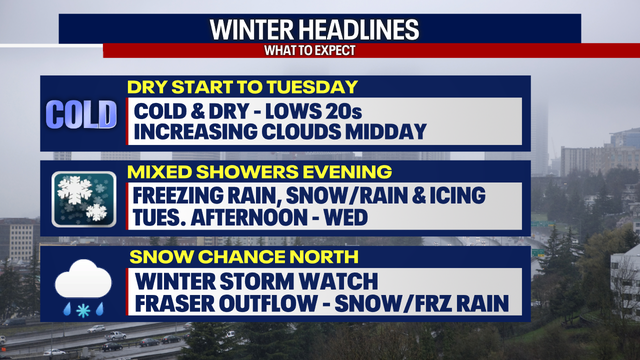 WINTER HEADLINES
WHAT TO EXPECT

COLD
DRY START TO TUESDAY
COLD & DRY - LOWS 20s
INCREASING CLOUDS MIDDAY

MIXED SHOWERS EVENING
FREEZING RAIN, SNOW/RAIN & ICING
TUES. AFTERNOON - WED

SNOW CHANCE NORTH
WINTER STORM WATCH
FRASER OUTFLOW - SNOW/FRZ RAIN